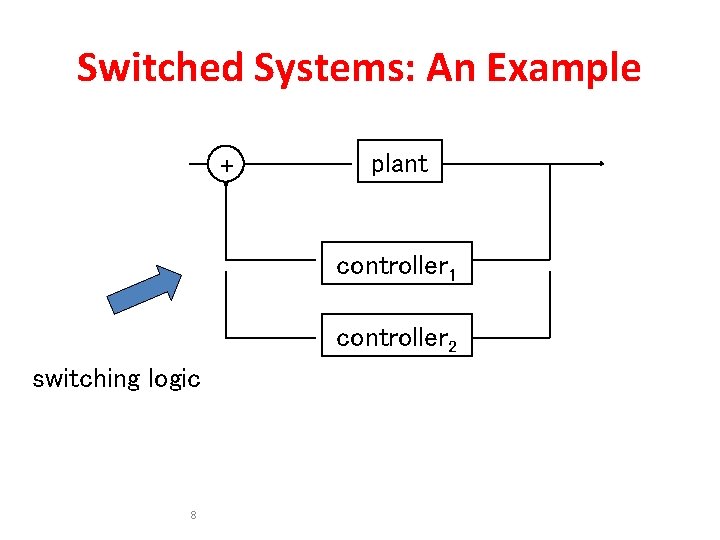 Switched Systems: An Example

+

plant

controller$_1$

controller$_2$

switching logic

8